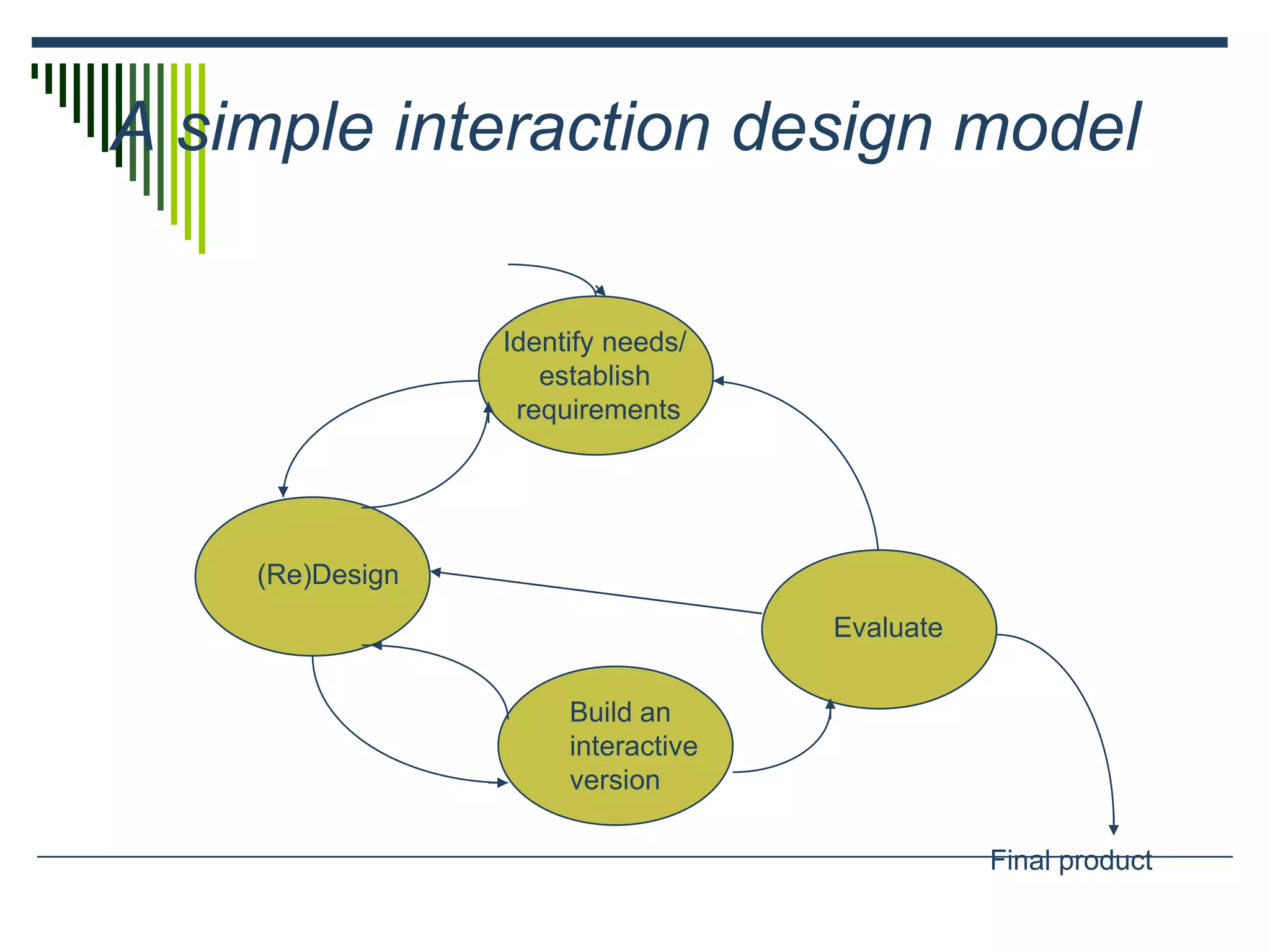 A simple interaction design model

Identify needs/ establish requirements

(Re)Design

Evaluate

Build an interactive version

Final product